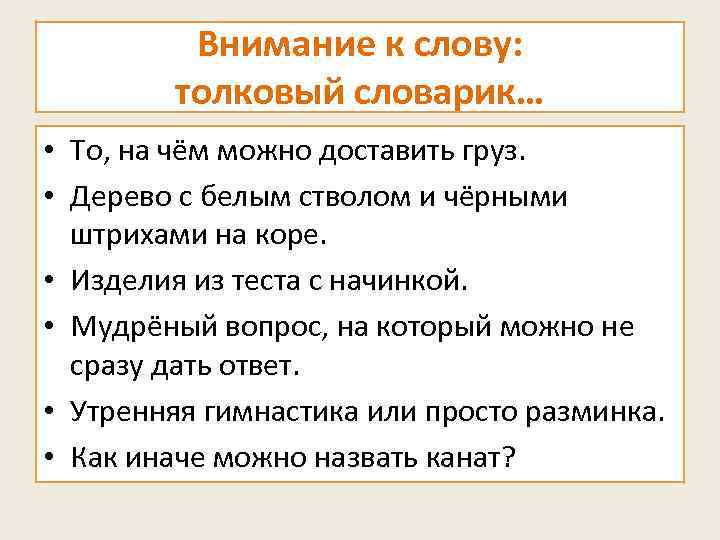 Внимание к слову:
толковый словарик…

• То, на чём можно доставить груз.
• Дерево с белым стволом и чёрными штрихами на коре.
• Изделия из теста с начинкой.
• Мудрёный вопрос, на который можно не сразу дать ответ.
• Утренняя гимнастика или просто разминка.
• Как иначе можно назвать канат?